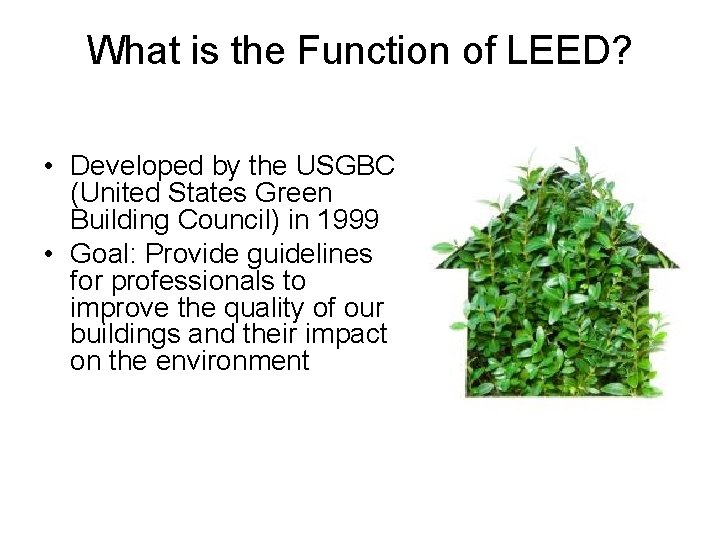 What is the Function of LEED?

• Developed by the USGBC (United States Green Building Council) in 1999
• Goal: Provide guidelines for professionals to improve the quality of our buildings and their impact on the environment